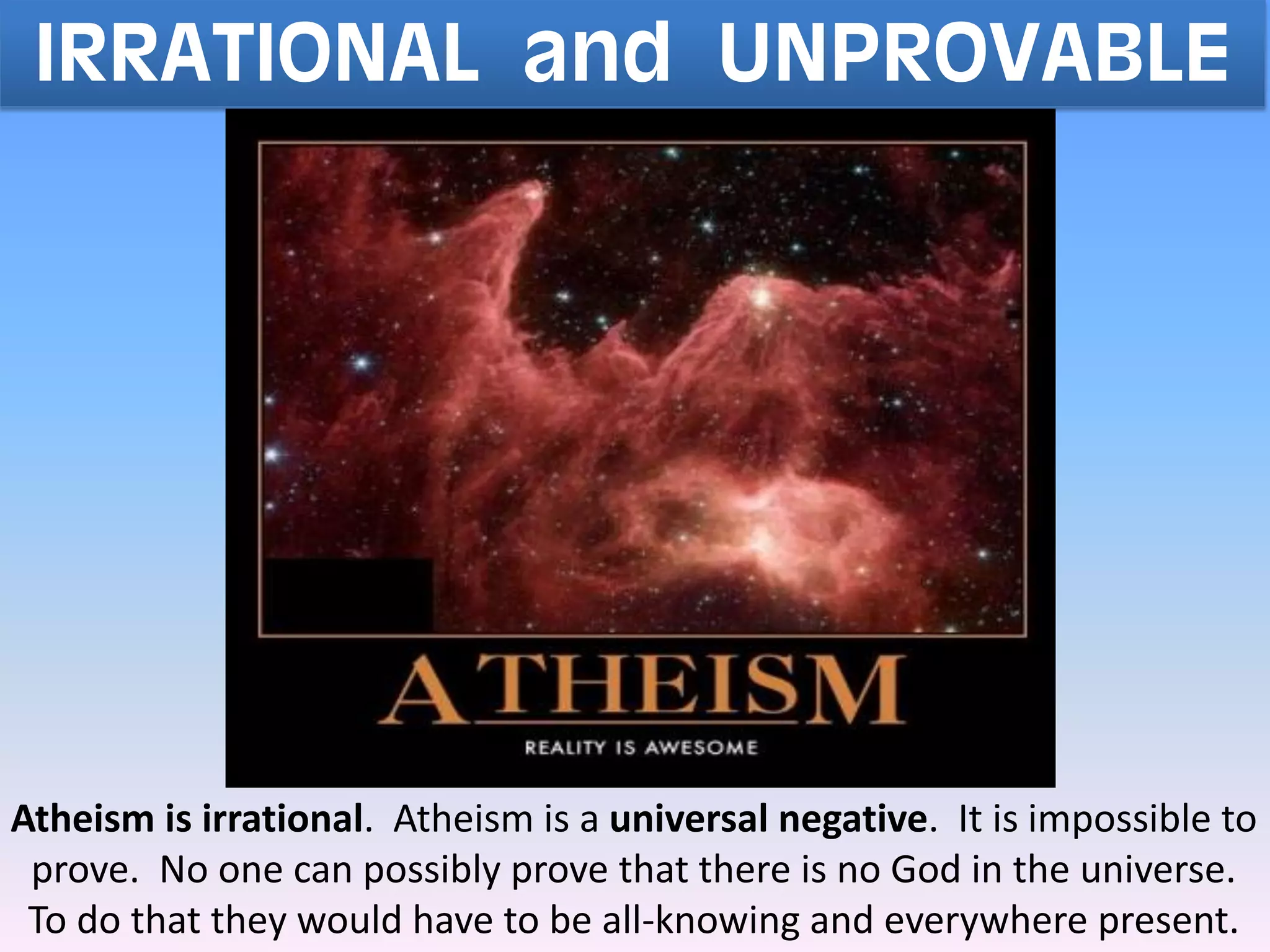 IRRATIONAL and UNPROVABLE

ATHEISM

REALITY IS AWESOME

Atheism is irrational. Atheism is a universal negative. It is impossible to prove. No one can possibly prove that there is no God in the universe. To do that they would have to be all-knowing and everywhere present.